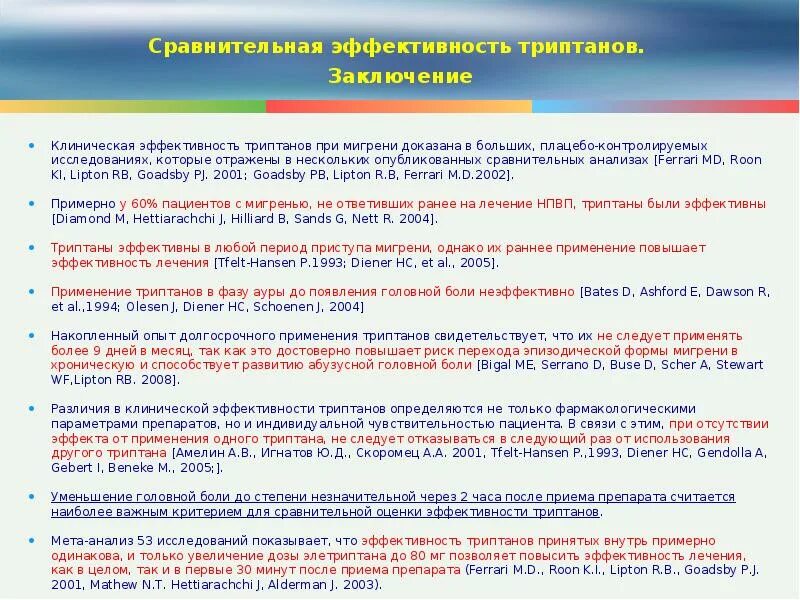 Сравнительная эффективность триптанов. Заключение

• Клиническая эффективность триптанов при мигрени доказана в больших, плацебо-контролируемых исследованиях, которые отражены в нескольких опубликованных сравнительных анализах [Ferrari MD, Roon KI, Lipton RB, Goadsby PJ. 2001; Goadsby PB, Lipton R.B, Ferrari M.D.2002].

• Примерно у 60% пациентов с мигренью, не ответивших ранее на лечение НПВП, триптаны были эффективны [Diamond M, Hettiarachchi J, Hilliard B, Sands G, Nett R. 2004].

• Триптаны эффективны в любой период приступа мигрени, однако их раннее применение повышает эффективность лечения [Tfelt-Hansen P.1993; Diener HC, et al., 2005].

• Применение триптанов в фазу ауры до появления головной боли неэффективно [Bates D, Ashford E, Dawson R, et al.,1994; Olesen J, Diener HC, Schoenen J, 2004]

• Накопленный опыт долгосрочного применения триптанов свидетельствует, что их не следует применять более 9 дней в месяц, так как это достоверно повышает риск перехода эпизодической формы мигрени в хроническую и способствует развитию абузусной головной боли [Bigal ME, Serrano D, Buse D, Scher A, Stewart WF,Lipton RB. 2008].

• Различия в клинической эффективности триптанов определяются не только фармакологическими параметрами препаратов, но и индивидуальной чувствительностью пациента. В связи с этим, при отсутствии эффекта от применения одного триптана, не следует отказываться в следующий раз от использования другого триптана [Амелин А.В., Игнатов Ю.Д., Скоромец А.А. 2001, Tfelt-Hansen P.,1993, Diener HC, Gendolla A, Gebert I, Beneke M., 2005;].

• Уменьшение головной боли до степени незначительной через 2 часа после приема препарата считается наиболее важным критерием для сравнительной оценки эффективности триптанов.

• Мета-анализ 53 исследований показывает, что эффективность триптанов принятых внутрь примерно одинакова, и только увеличение дозы элетриптана до 80 мг позволяет повысить эффективность лечения, как в целом, так и в первые 30 минут после приема препарата (Ferrari M.D., Roon K.I., Lipton R.B., Goadsby P.J. 2001, Mathew N.T. Hettiarachchi J, Alderman J. 2003).